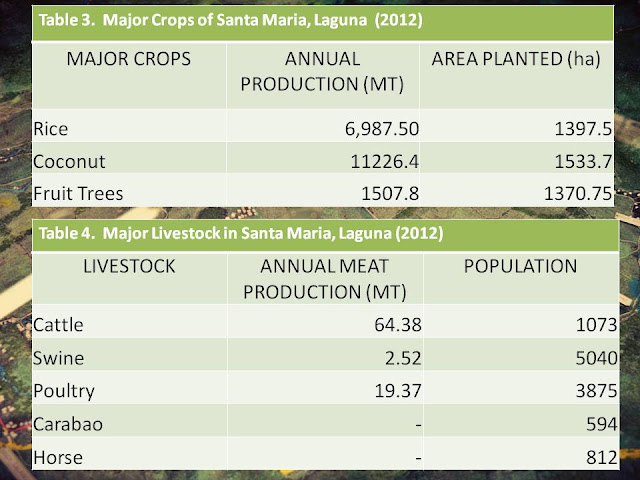 Table 3. Major Crops of Santa Maria, Laguna (2012)

| MAJOR CROPS | ANNUAL PRODUCTION (MT) | AREA PLANTED (ha) |
|---|---|---|
| Rice | 6,987.50 | 1397.5 |
| Coconut | 11226.4 | 1533.7 |
| Fruit Trees | 1507.8 | 1370.75 |

Table 4. Major Livestock in Santa Maria, Laguna (2012)

| LIVESTOCK | ANNUAL MEAT PRODUCTION (MT) | POPULATION |
|---|---|---|
| Cattle | 64.38 | 1073 |
| Swine | 2.52 | 5040 |
| Poultry | 19.37 | 3875 |
| Carabao | - | 594 |
| Horse | - | 812 |